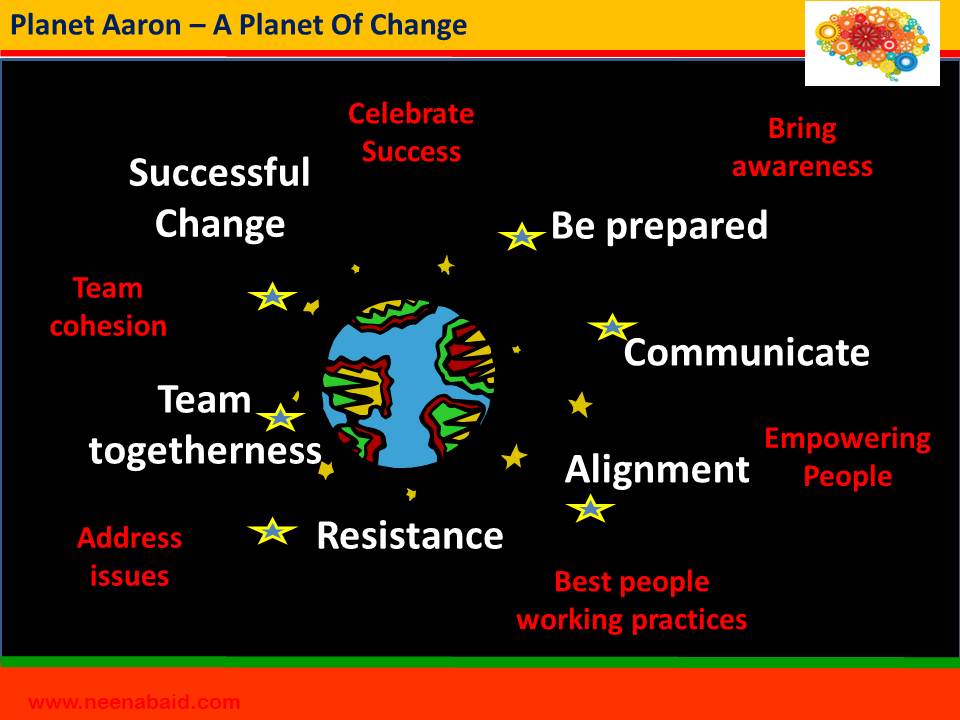 Planet Aaron – A Planet Of Change

Celebrate Success

Bring awareness

Successful Change

Be prepared

Team cohesion

Communicate

Team togetherness

Empowering People

Alignment

Address issues

Resistance

Best people working practices

www.neenabaid.com